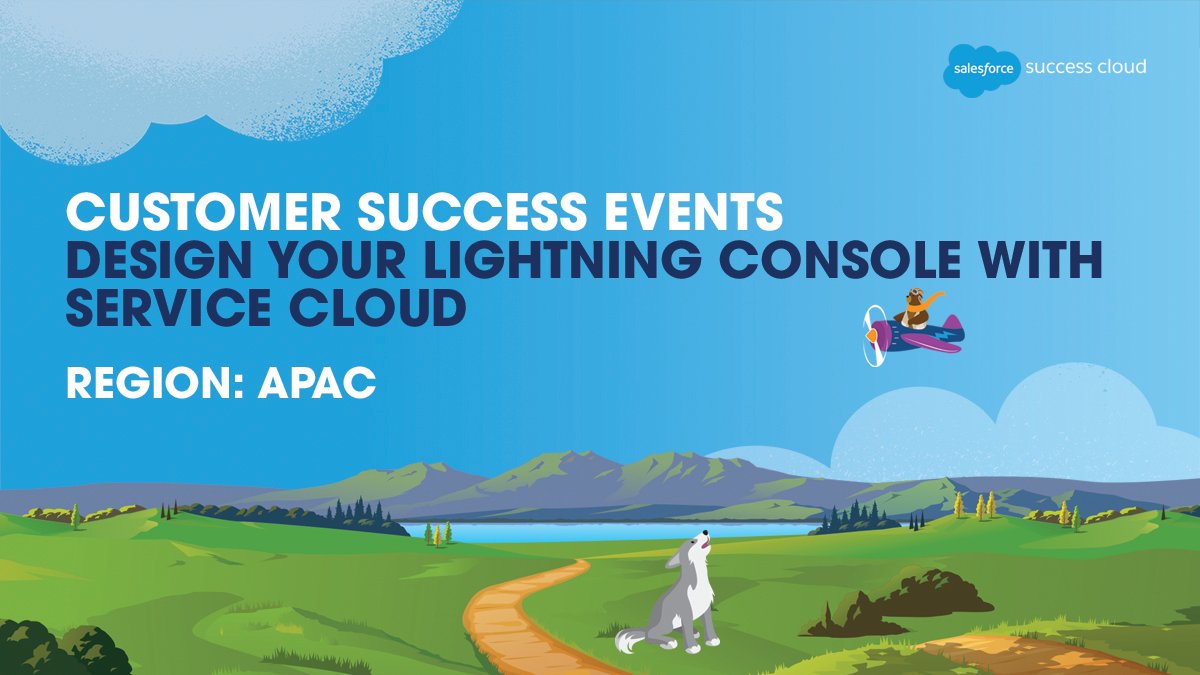 salesforce success cloud

CUSTOMER SUCCESS EVENTS
DESIGN YOUR LIGHTNING CONSOLE WITH SERVICE CLOUD

REGION: APAC